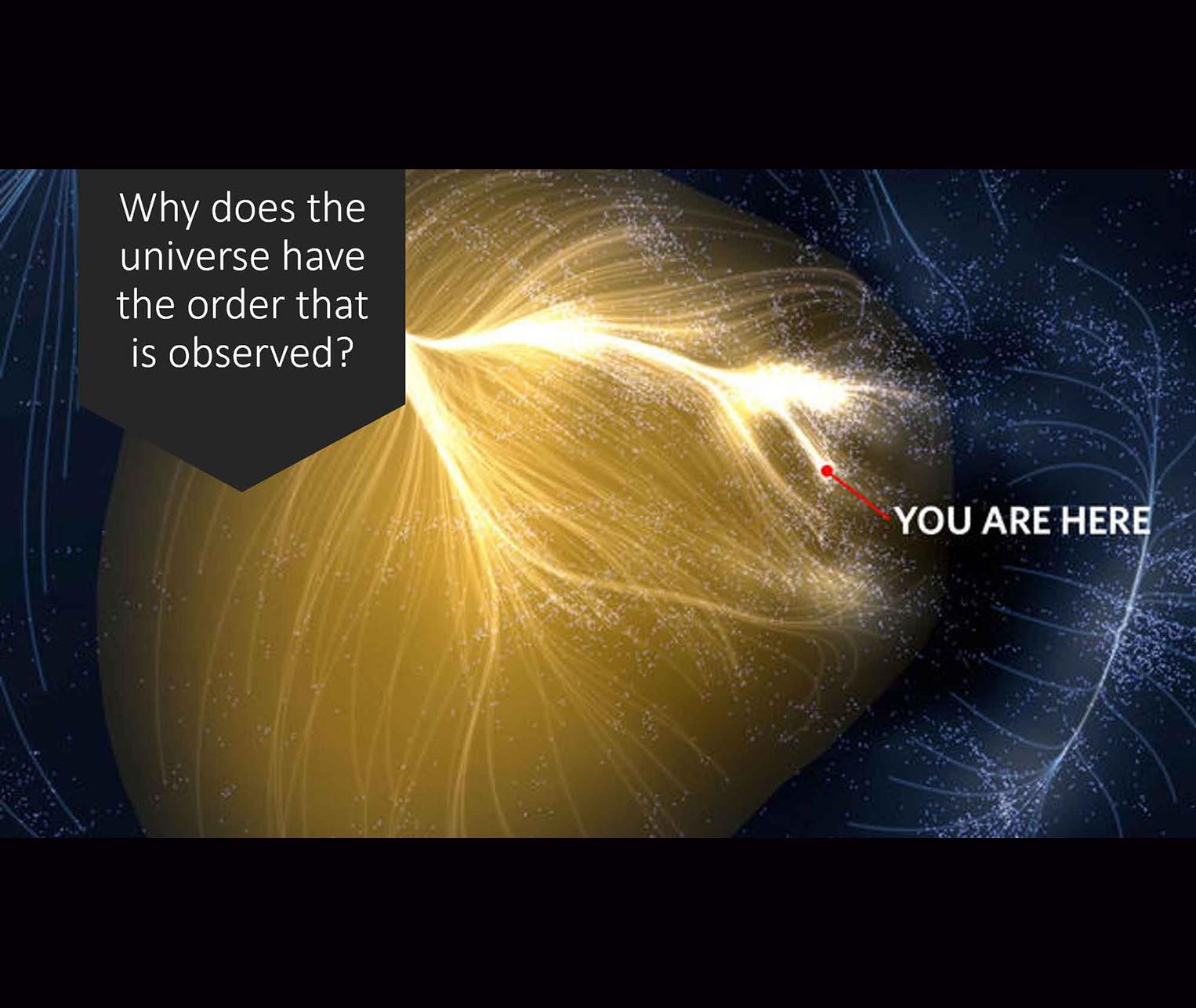 Why does the universe have the order that is observed?

YOU ARE HERE